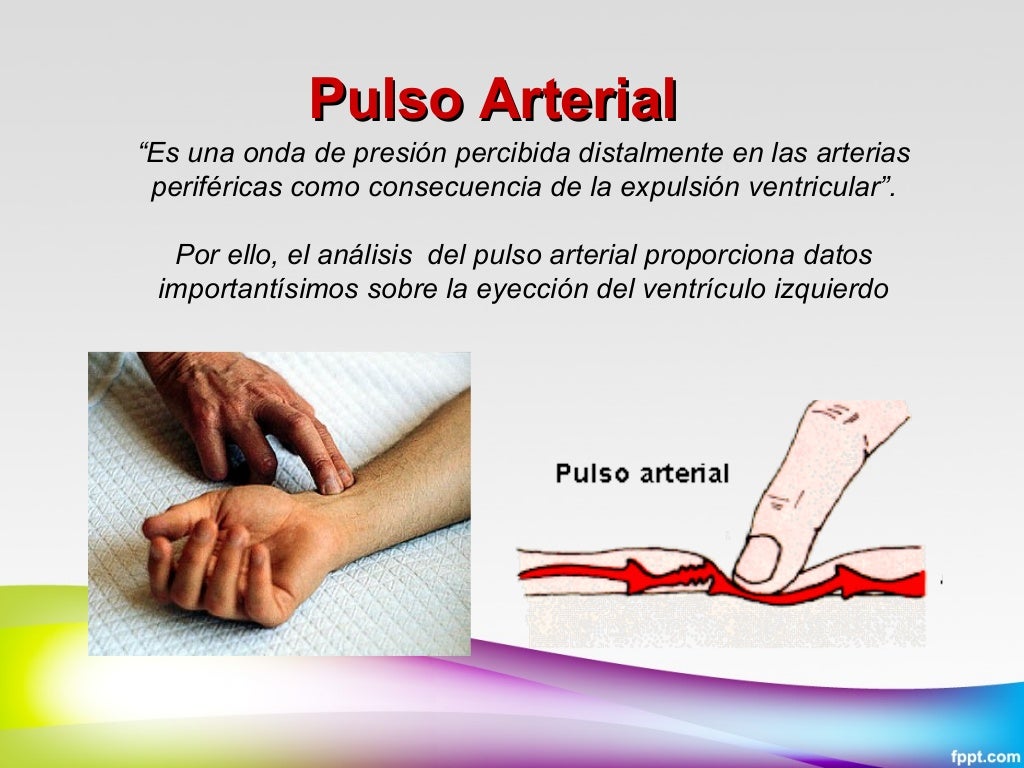 Pulso Arterial

“Es una onda de presión percibida distalmente en las arterias periféricas como consecuencia de la expulsión ventricular”.

Por ello, el análisis del pulso arterial proporciona datos importantísimos sobre la eyección del ventrículo izquierdo

Pulso arterial

fppt.com